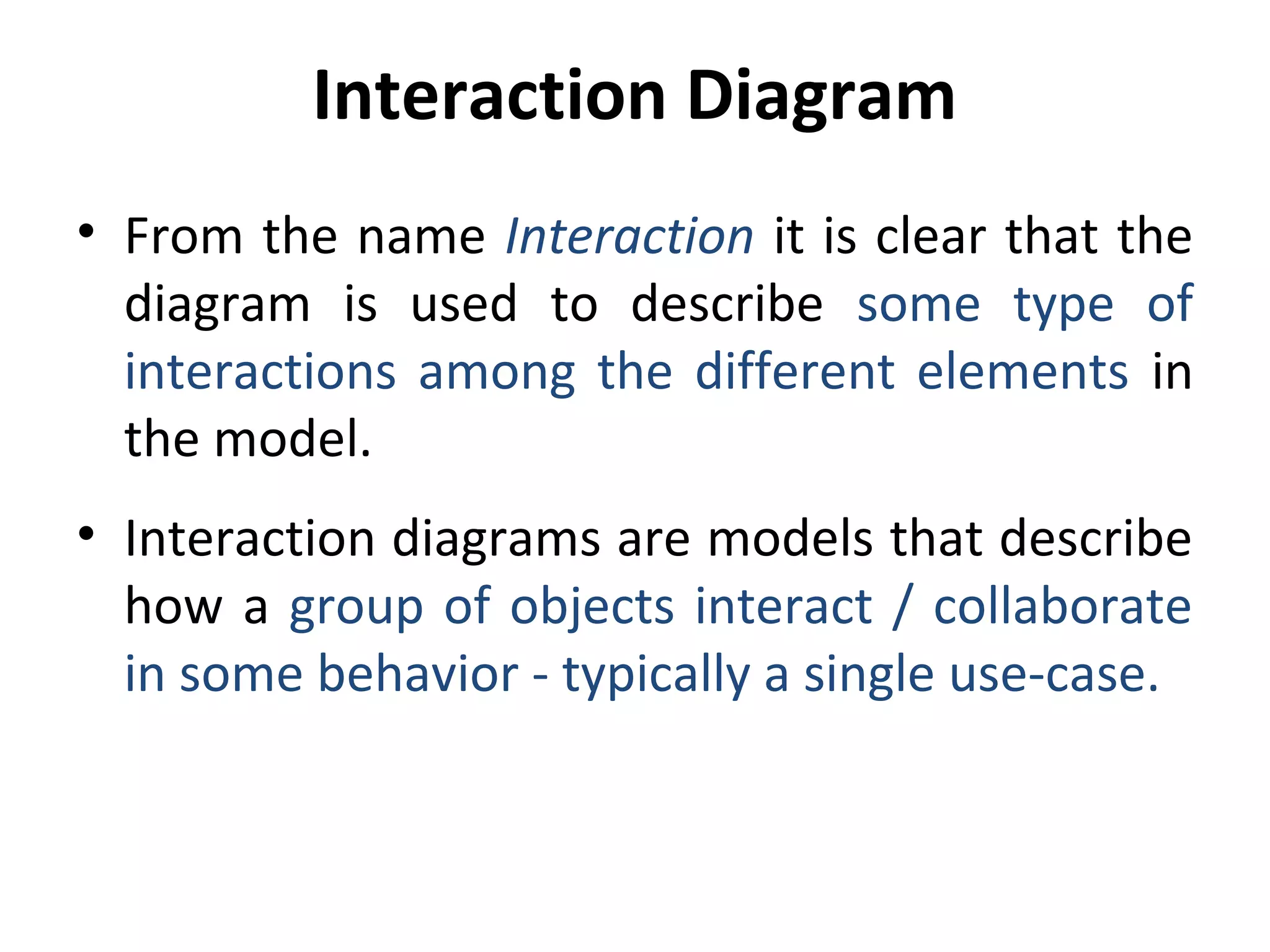 Interaction Diagram

• From the name Interaction it is clear that the diagram is used to describe some type of interactions among the different elements in the model.

• Interaction diagrams are models that describe how a group of objects interact / collaborate in some behavior - typically a single use-case.